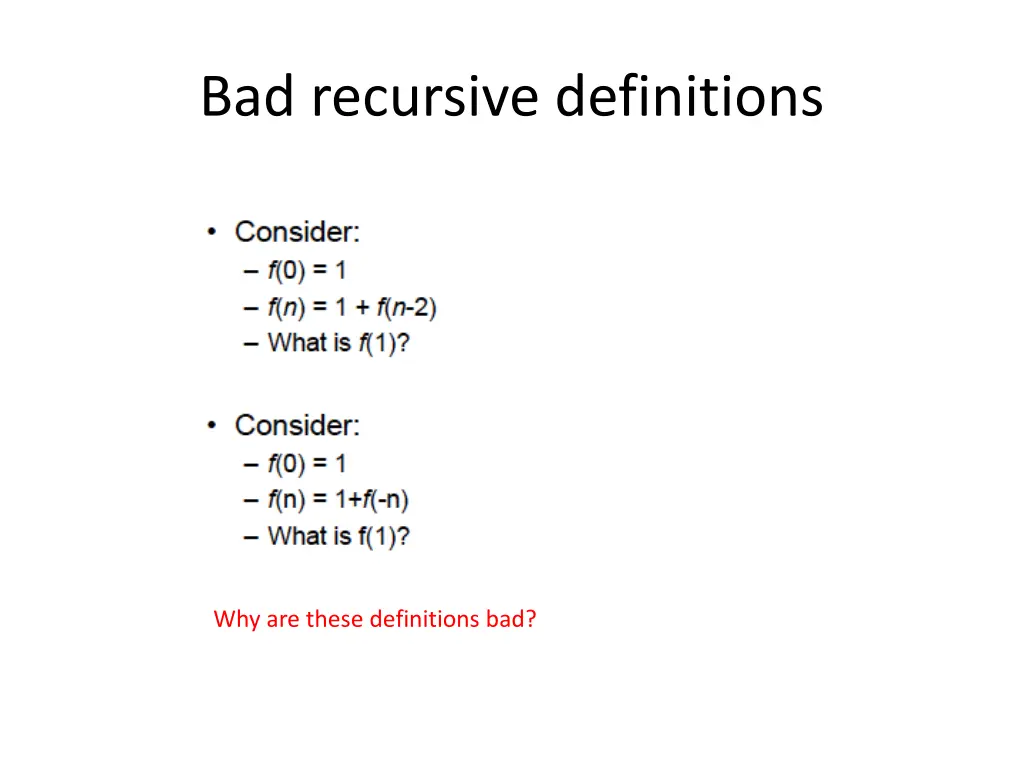 Bad recursive definitions

• Consider:
 – $f(0) = 1$
 – $f(n) = 1 + f(n-2)$
 – What is $f(1)$?

• Consider:
 – $f(0) = 1$
 – $f(n) = 1+f(-n)$
 – What is $f(1)$?

Why are these definitions bad?